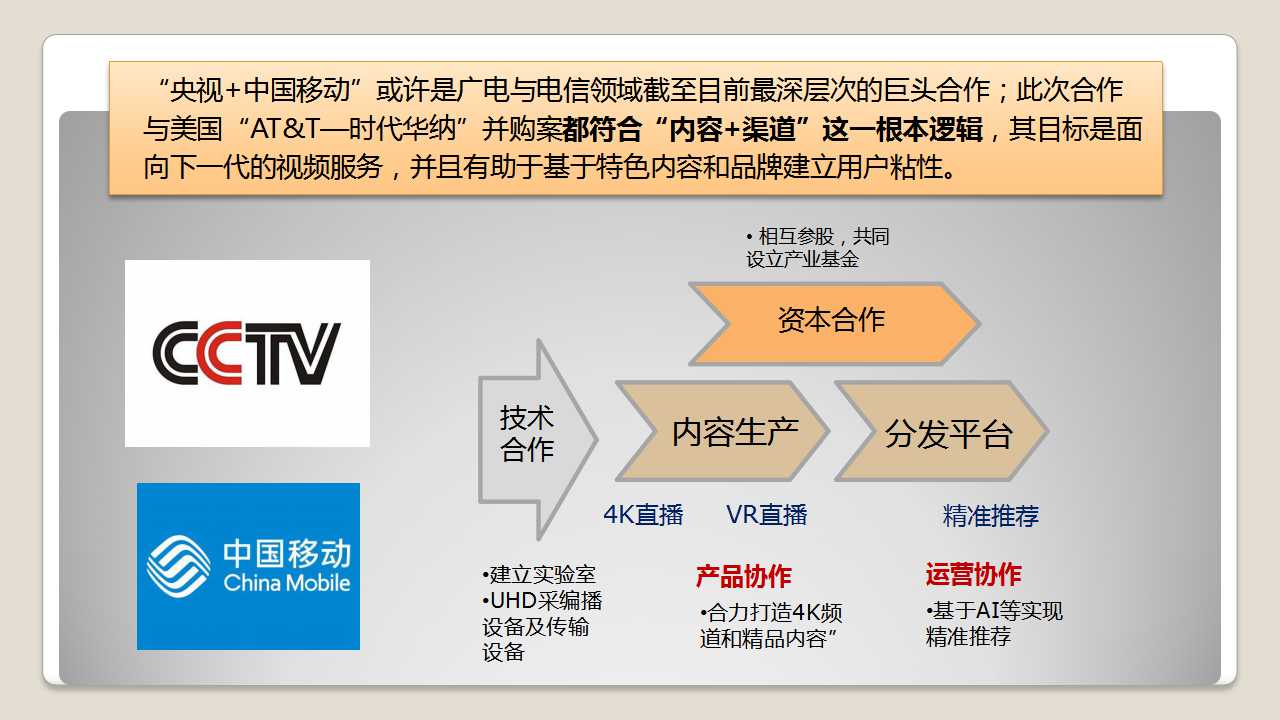 “央视+中国移动”或许是广电与电信领域截至目前最深层次的巨头合作；此次合作与美国“AT&T—时代华纳”并购案都符合“内容+渠道”这一根本逻辑，其目标是面向下一代的视频服务，并且有助于基于特色内容和品牌建立用户粘性。

CCTV

中国移动
China Mobile

• 相互参股，共同设立产业基金

资本合作

技术合作

内容生产

分发平台

4K直播

VR直播

精准推荐

•建立实验室
•UHD采编播设备及传输设备

产品协作

•合力打造4K频道和精品内容”

运营协作

•基于AI等实现精准推荐